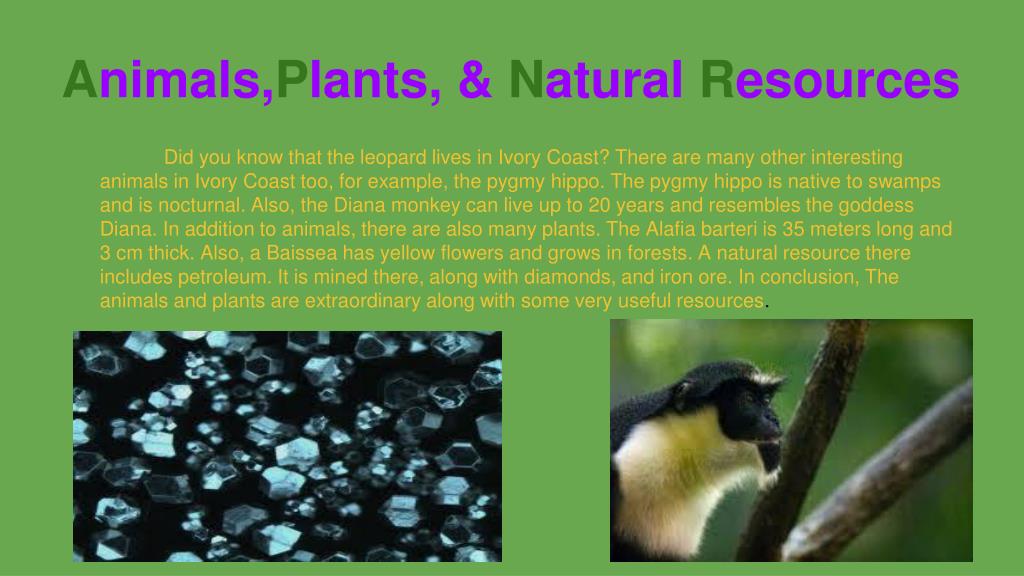 Animals,Plants, & Natural Resources

Did you know that the leopard lives in Ivory Coast? There are many other interesting animals in Ivory Coast too, for example, the pygmy hippo. The pygmy hippo is native to swamps and is nocturnal. Also, the Diana monkey can live up to 20 years and resembles the goddess Diana. In addition to animals, there are also many plants. The Alafia barteri is 35 meters long and 3 cm thick. Also, a Baissea has yellow flowers and grows in forests. A natural resource there includes petroleum. It is mined there, along with diamonds, and iron ore. In conclusion, The animals and plants are extraordinary along with some very useful resources.